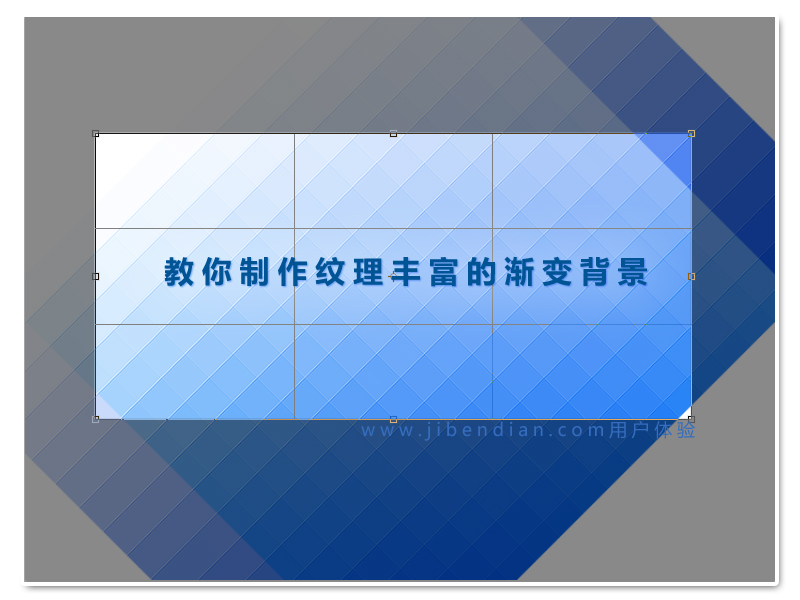 教你制作纹理丰富的渐变背景

www.jibendian.com用户体验